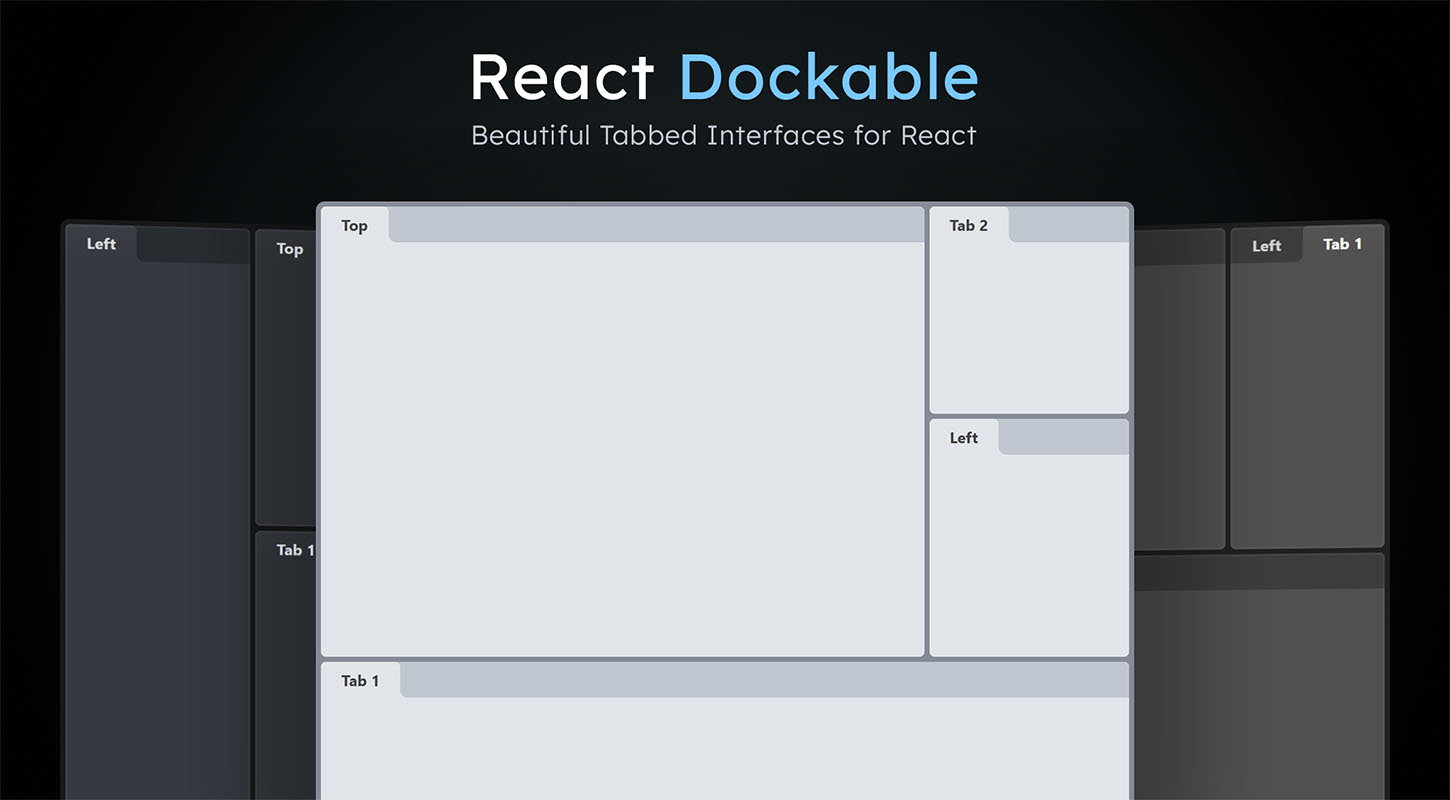 React Dockable

Beautiful Tabbed Interfaces for React

Left

Top

Tab 1

Top

Tab 2

Left

Tab 1

Left

Tab 1